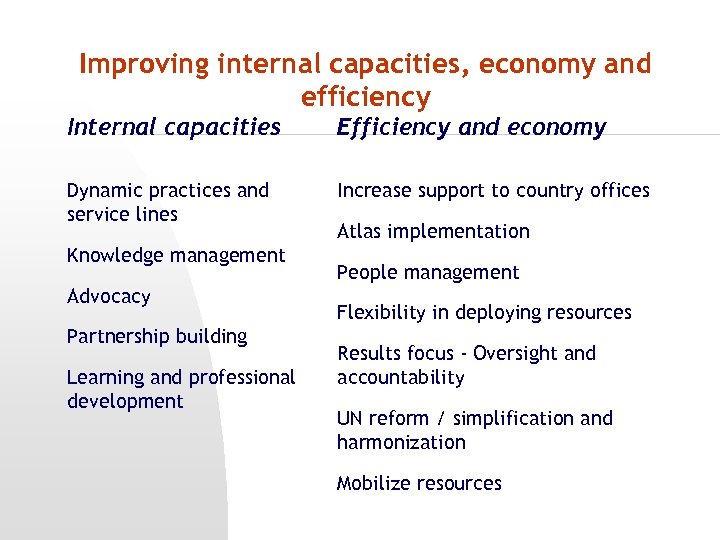 Improving internal capacities, economy and efficiency

Internal capacities

Dynamic practices and service lines

Knowledge management

Advocacy

Partnership building

Learning and professional development

Efficiency and economy

Increase support to country offices

Atlas implementation

People management

Flexibility in deploying resources

Results focus - Oversight and accountability

UN reform / simplification and harmonization

Mobilize resources